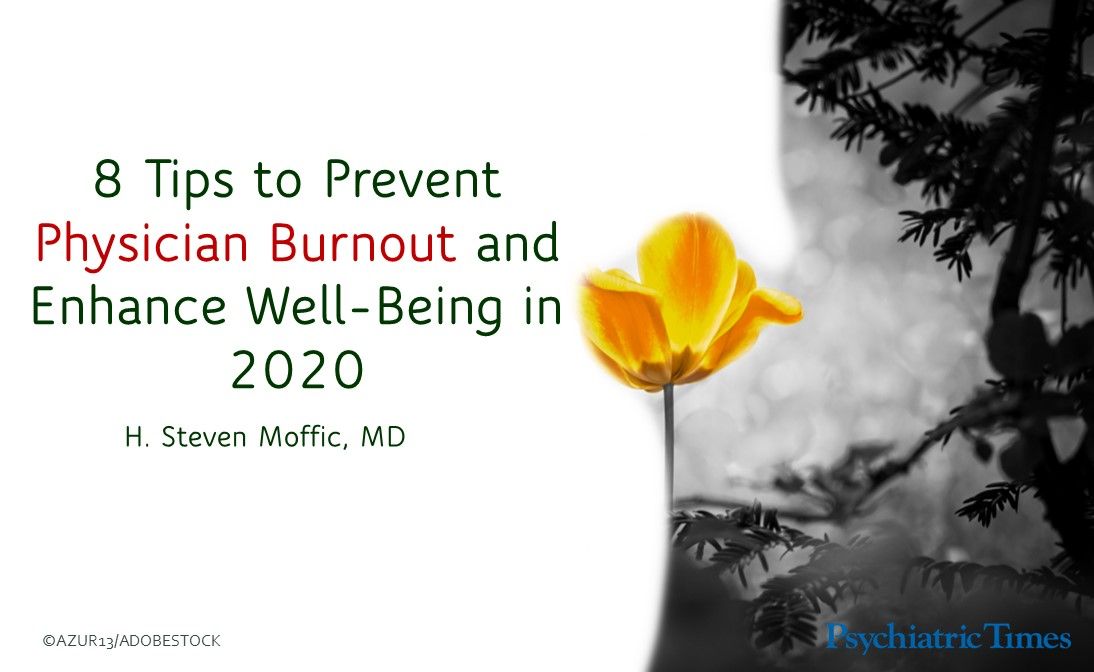 8 Tips to Prevent Physician Burnout and Enhance Well-Being in 2020

H. Steven Moffic, MD

©AZUR13/ADOBESTOCK

Psychiatric Times